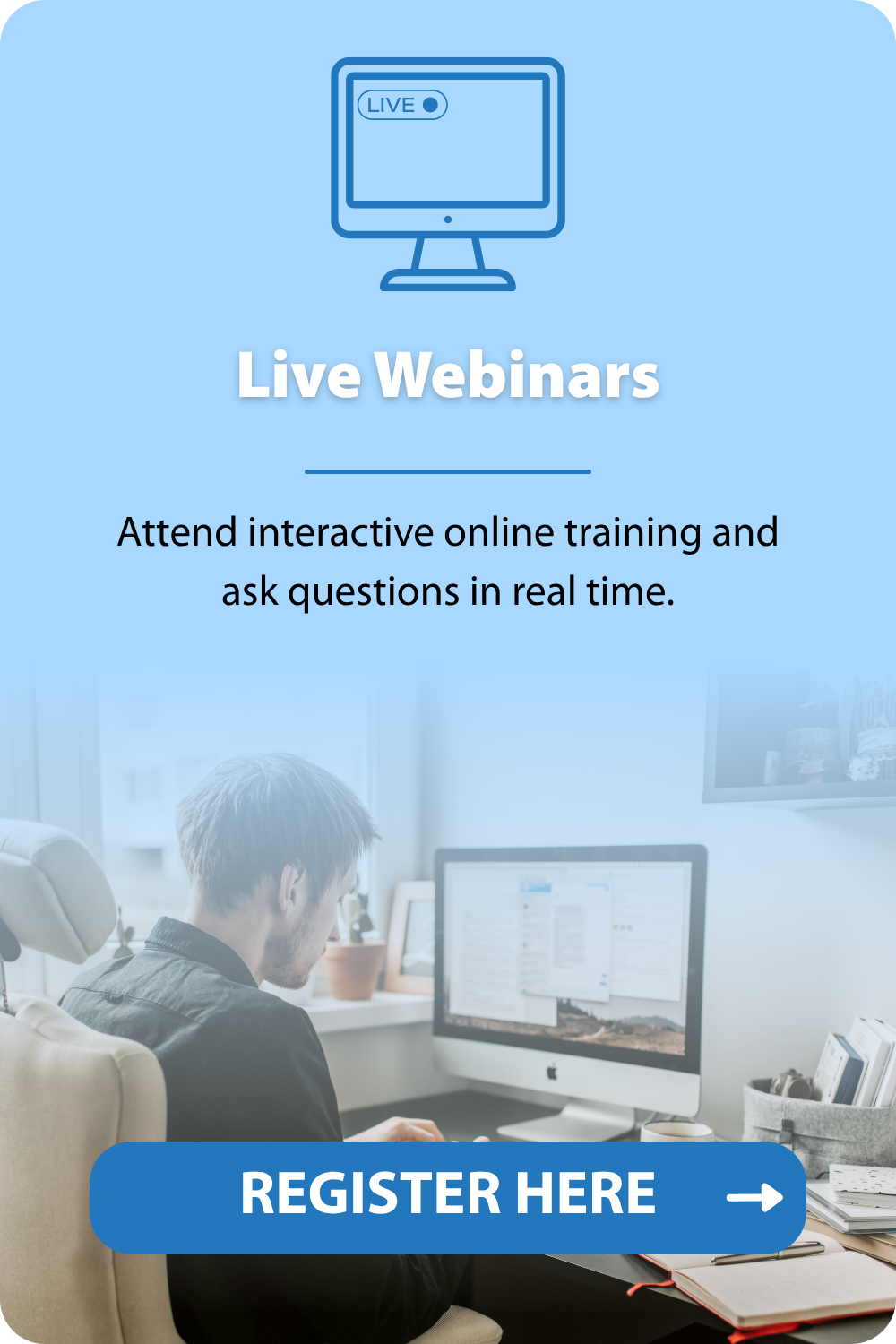 LIVE

Live Webinars

Attend interactive online training and ask questions in real time.

REGISTER HERE